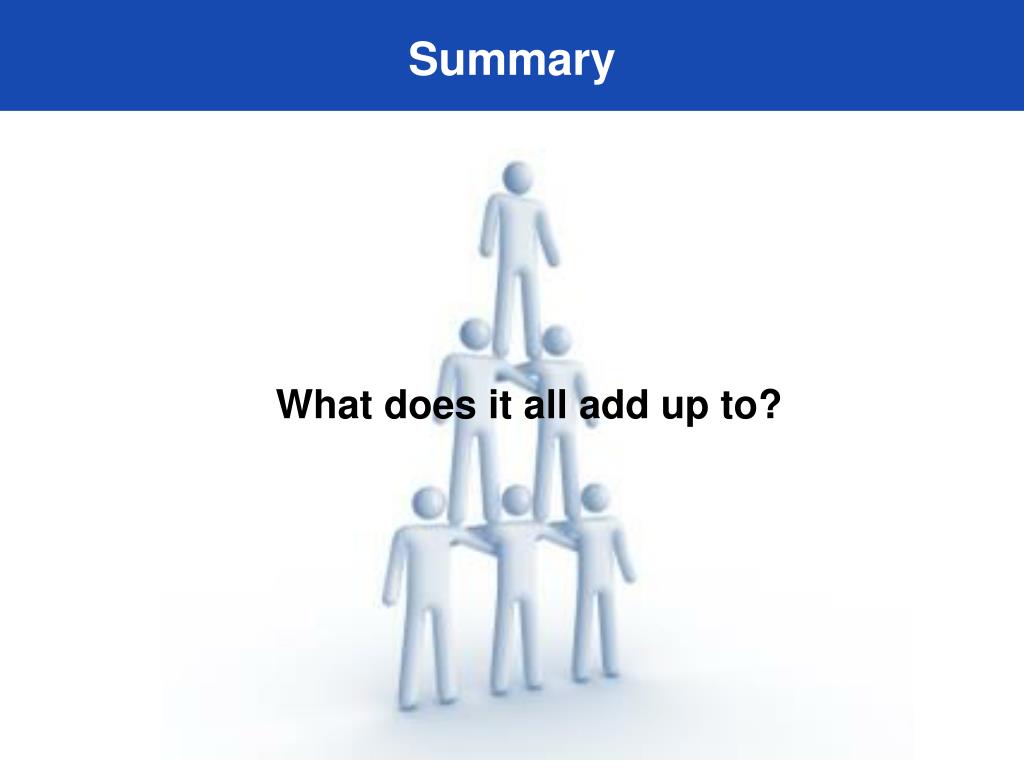 Summary

What does it all add up to?